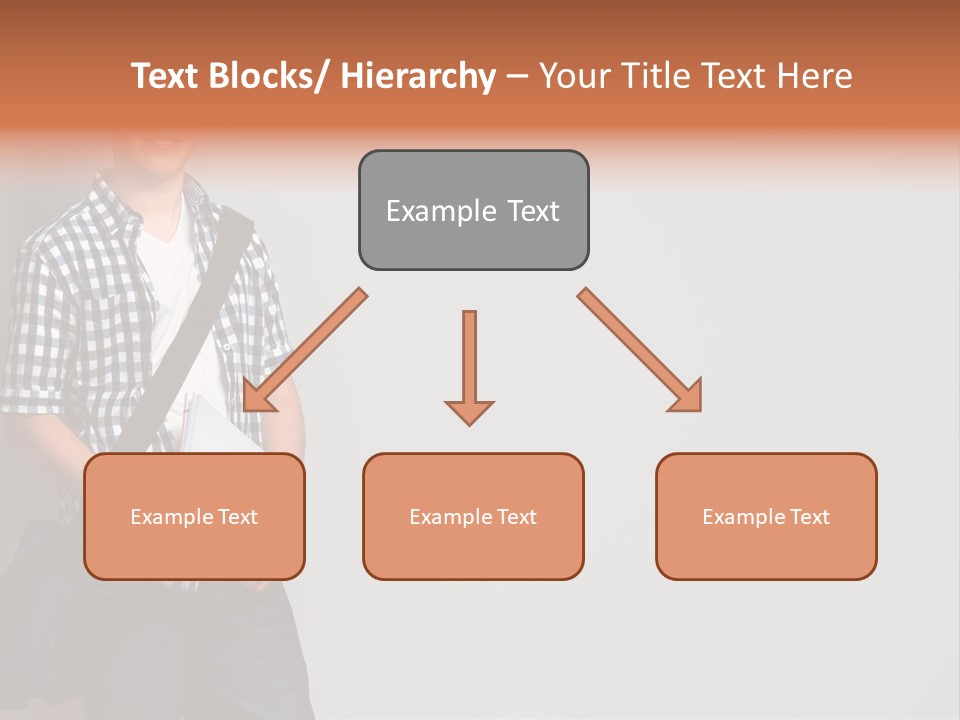 Text Blocks/ Hierarchy – Your Title Text Here

Example Text

Example Text

Example Text

Example Text